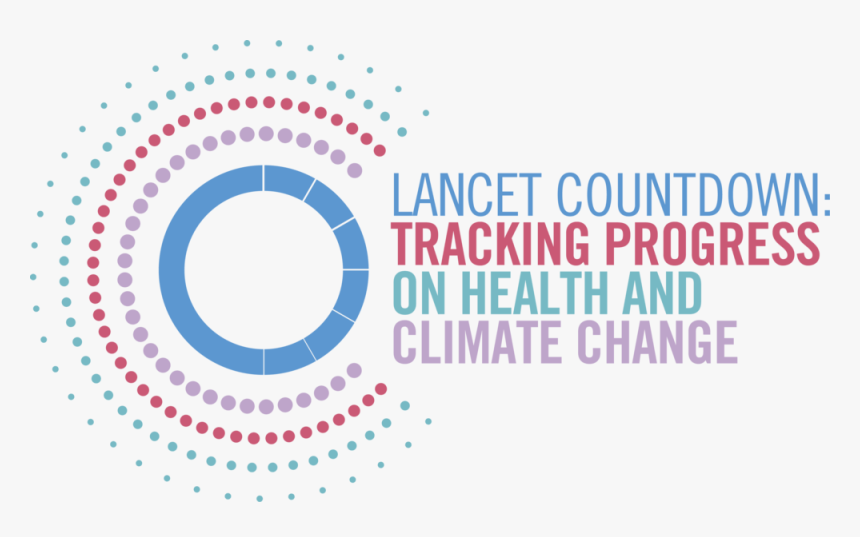 LANCET COUNTDOWN:
TRACKING PROGRESS
ON HEALTH AND
CLIMATE CHANGE